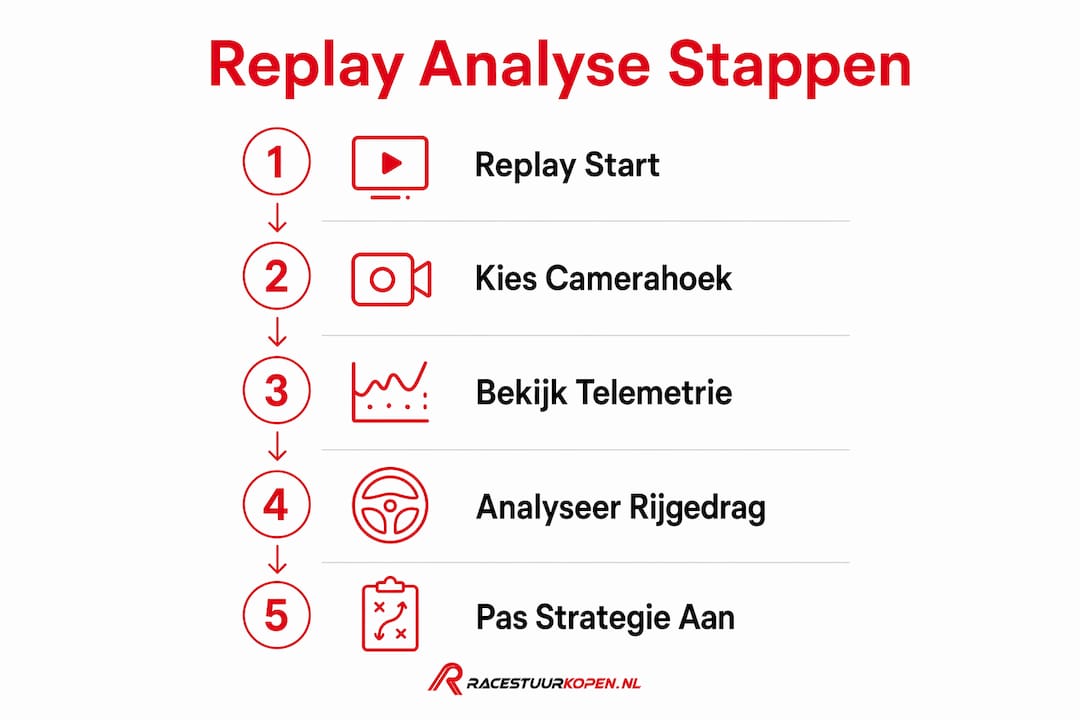 Replay Analyse Stappen

1 Replay Start

2 Kies Camerahoek

3 Bekijk Telemetrie

4 Analyseer Rijgedrag

5 Pas Strategie Aan

RACESTUURKOPEN.NL